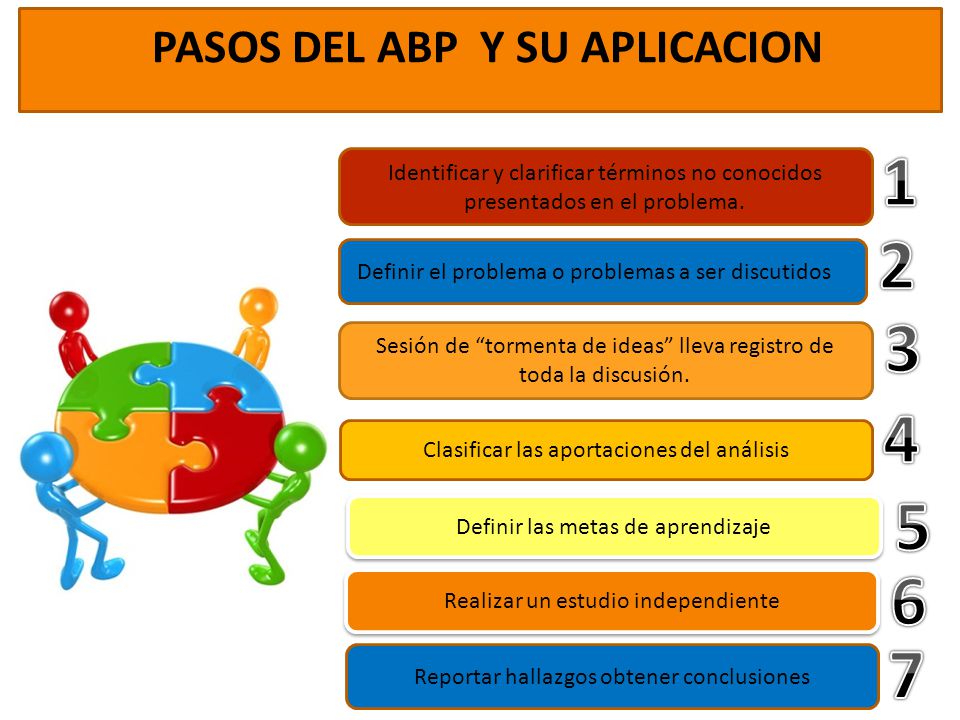 PASOS DEL ABP Y SU APLICACION

Identificar y clarificar términos no conocidos presentados en el problema.

1

Definir el problema o problemas a ser discutidos

2

Sesión de “tormenta de ideas” lleva registro de toda la discusión.

3

Clasificar las aportaciones del análisis

4

Definir las metas de aprendizaje

5

Realizar un estudio independiente

6

Reportar hallazgos obtener conclusiones

7